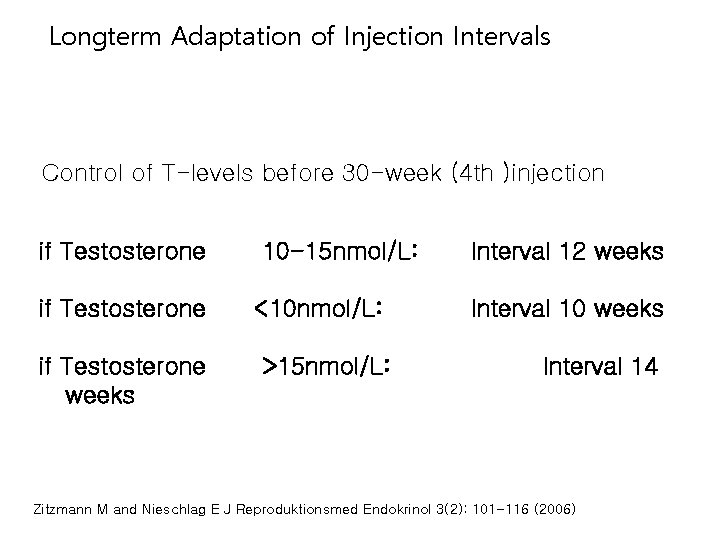 Longterm Adaptation of Injection Intervals

Control of T-levels before 30-week (4th )injection

if Testosterone 10-15nmol/L: Interval 12 weeks

if Testosterone <10nmol/L: Interval 10 weeks

if Testosterone >15nmol/L: Interval 14 weeks

Zitzmann M and Nieschlag E J Reproduktionsmed Endokrinol 3(2): 101-116 (2006)